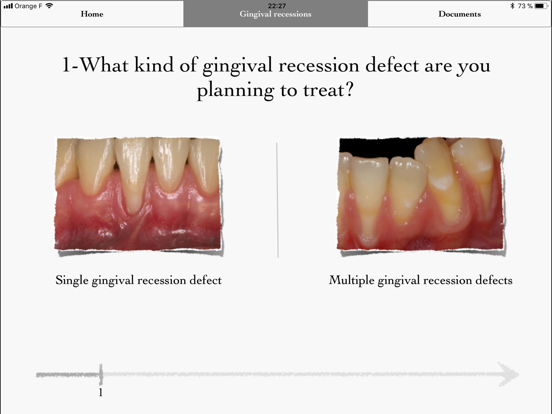 Orange F
22:27
73 %

Home
Gingival recessions
Documents

1-What kind of gingival recession defect are you planning to treat?

Single gingival recession defect

Multiple gingival recession defects

1